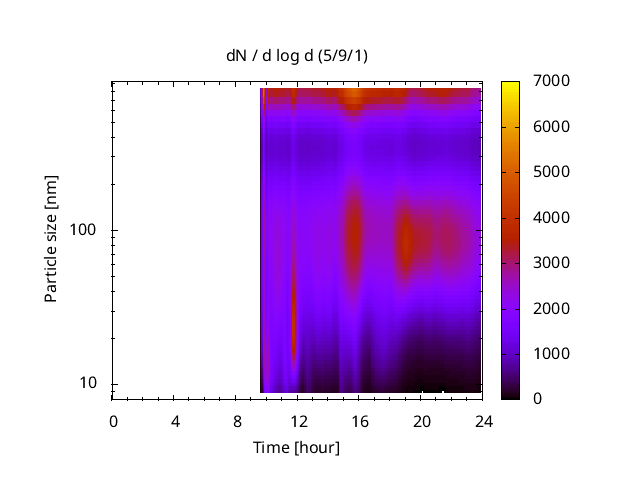 dN / d log d (5/9/1)

Particle size [nm]

100

10

0 4 8 12 16 20 24

Time [hour]

7000
6000
5000
4000
3000
2000
1000
0